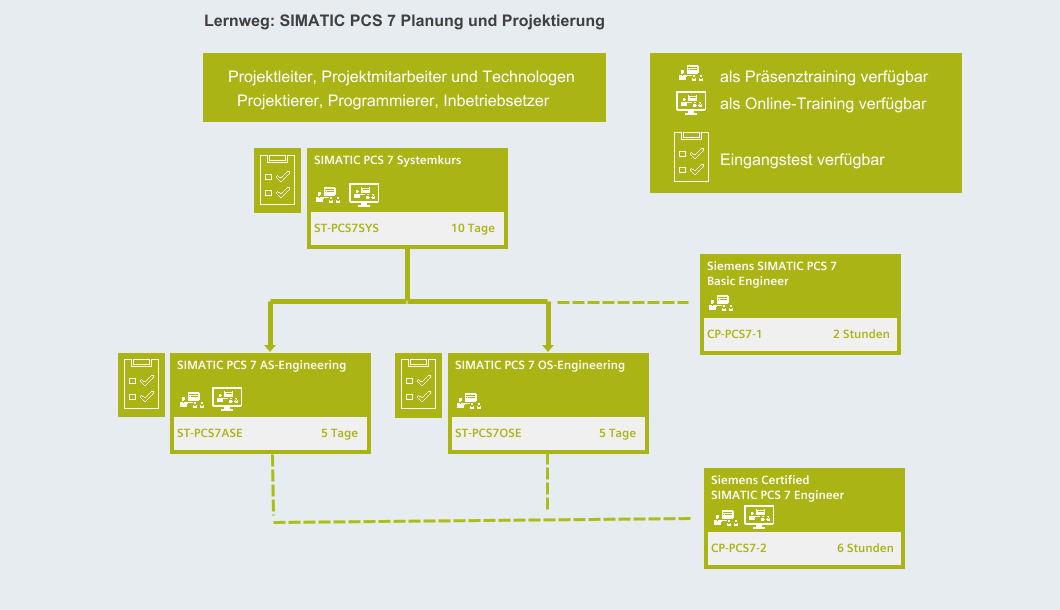 Lernweg: SIMATIC PCS 7 Planung und Projektierung

Projektleiter, Projektmitarbeiter und Technologen
Projektierer, Programmierer, Inbetriebsetzer

als Präsenztraining verfügbar
als Online-Training verfügbar
Eingangstest verfügbar

SIMATIC PCS 7 Systemkurs
ST-PCS7SYS 10 Tage

Siemens SIMATIC PCS 7
Basic Engineer
CP-PCS7-1 2 Stunden

SIMATIC PCS 7 AS-Engineering
ST-PCS7ASE 5 Tage

SIMATIC PCS 7 OS-Engineering
ST-PCS7OSE 5 Tage

Siemens Certified
SIMATIC PCS 7 Engineer
CP-PCS7-2 6 Stunden